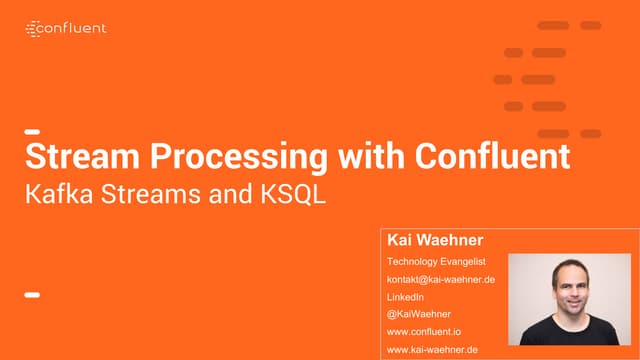 confluent

Stream Processing with Confluent
Kafka Streams and KSQL

Kai Waehner
Technology Evangelist
kontakt@kai-waehner.de
LinkedIn
@KaiWaehner
www.confluent.io
www.kai-waehner.de